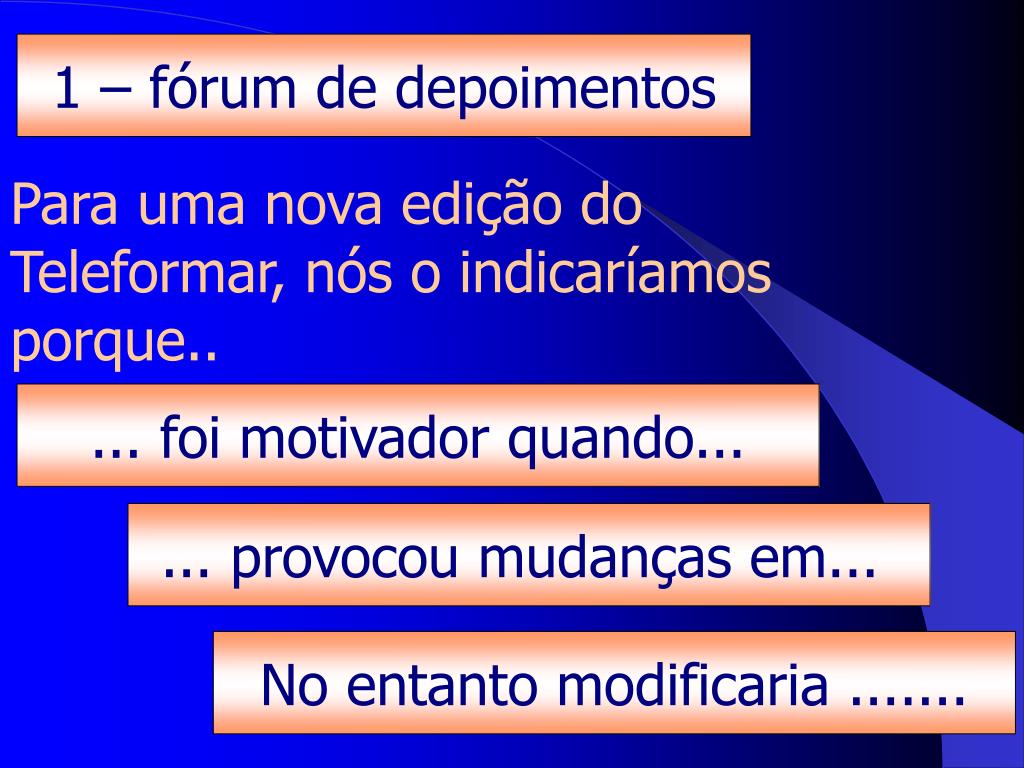 1 – fórum de depoimentos

Para uma nova edição do Teleformar, nós o indicaríamos porque..

... foi motivador quando...

... provocou mudanças em...

No entanto modificaria .......